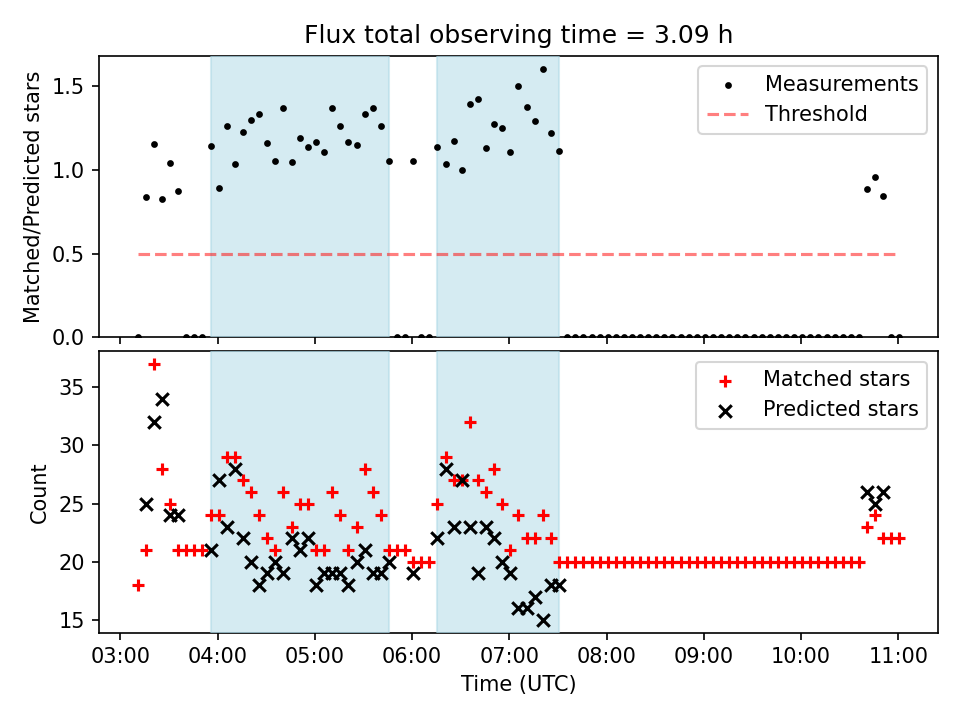 Flux total observing time = 3.09 h

Matched/Predicted stars

1.5
1.0
0.5
0.0

Measurements
Threshold

Count

35
30
25
20
15

Matched stars
Predicted stars

03:00 04:00 05:00 06:00 07:00 08:00 09:00 10:00 11:00

Time (UTC)